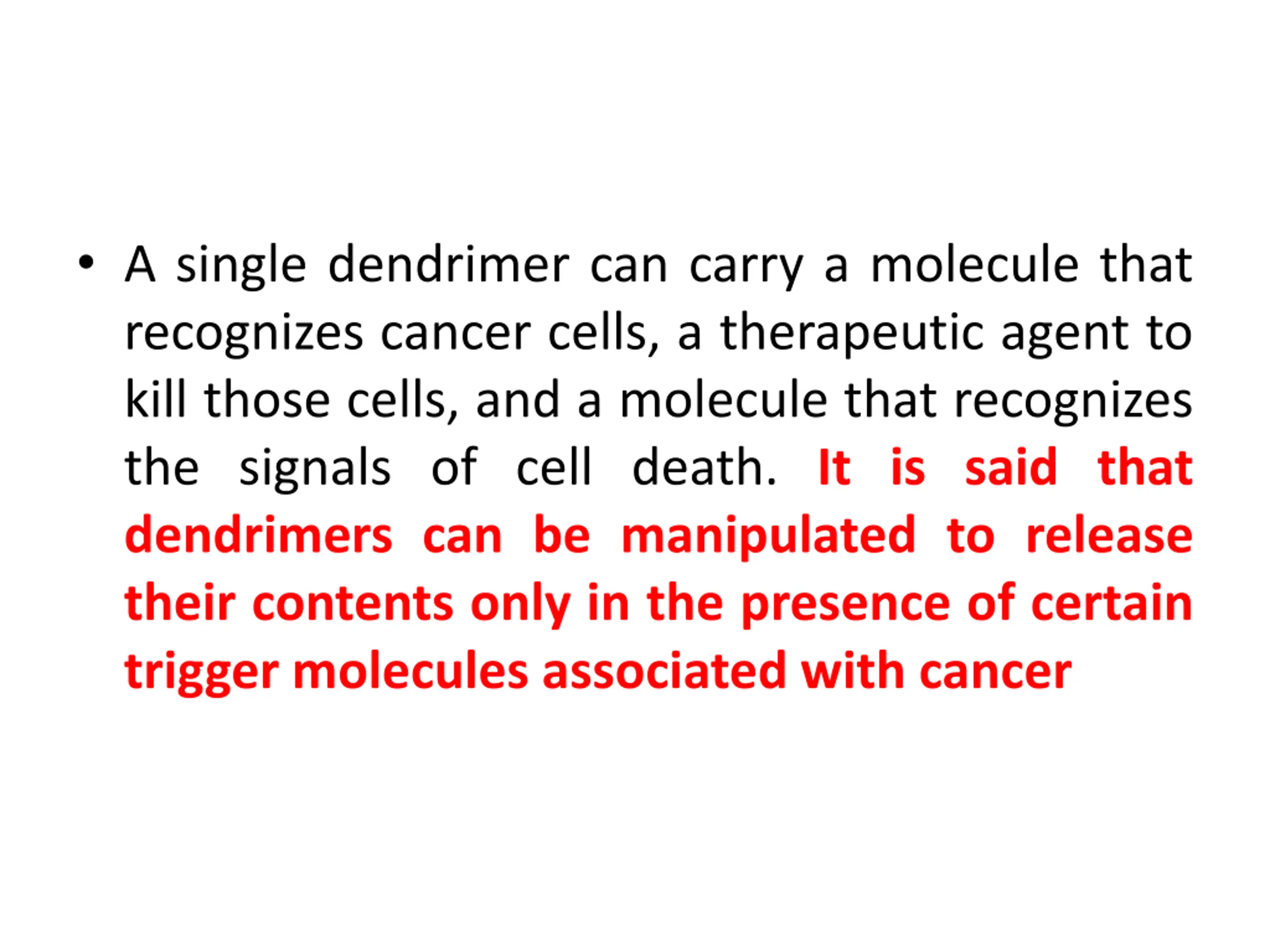 • A single dendrimer can carry a molecule that recognizes cancer cells, a therapeutic agent to kill those cells, and a molecule that recognizes the signals of cell death. It is said that dendrimers can be manipulated to release their contents only in the presence of certain trigger molecules associated with cancer